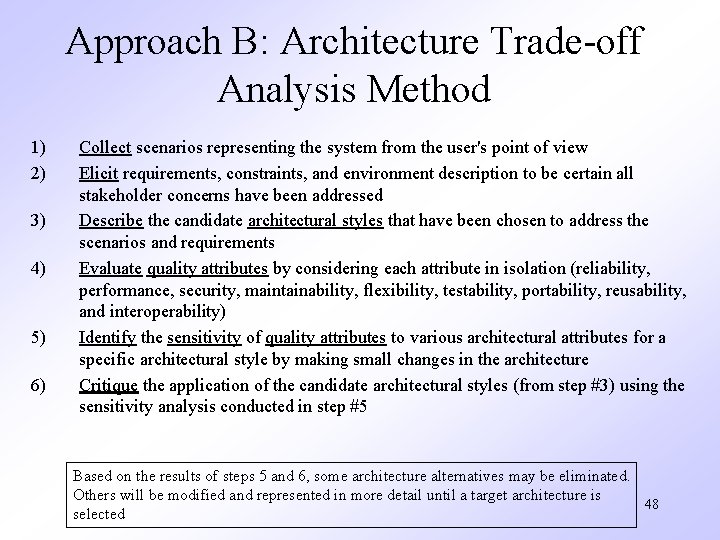 Approach B: Architecture Trade-off Analysis Method

1) Collect scenarios representing the system from the user's point of view

2) Elicit requirements, constraints, and environment description to be certain all stakeholder concerns have been addressed

3) Describe the candidate architectural styles that have been chosen to address the scenarios and requirements

4) Evaluate quality attributes by considering each attribute in isolation (reliability, performance, security, maintainability, flexibility, testability, portability, reusability, and interoperability)

5) Identify the sensitivity of quality attributes to various architectural attributes for a specific architectural style by making small changes in the architecture

6) Critique the application of the candidate architectural styles (from step #3) using the sensitivity analysis conducted in step #5

Based on the results of steps 5 and 6, some architecture alternatives may be eliminated. Others will be modified and represented in more detail until a target architecture is selected

48